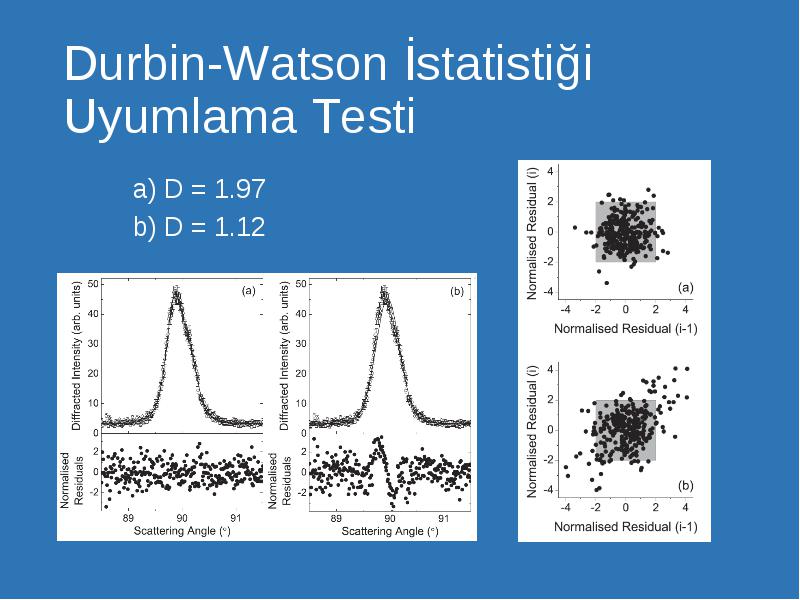 Durbin-Watson İstatistiği Uyumlama Testi

a) D = 1.97
b) D = 1.12

Diffracted Intensity (arb. units)
50
40
30
20
10
0
(a)
Normalised Residuals
2
0
-2
89
90
91
Scattering Angle (°)

Diffracted Intensity (arb. units)
50
40
30
20
10
0
(b)
Normalised Residuals
2
0
-2
89
90
91
Scattering Angle (°)

Normalised Residual (i)
4
2
0
-2
-4
(a)
-4
-2
0
2
4
Normalised Residual (i-1)

Normalised Residual (i)
4
2
0
-2
-4
(b)
-4
-2
0
2
4
Normalised Residual (i-1)